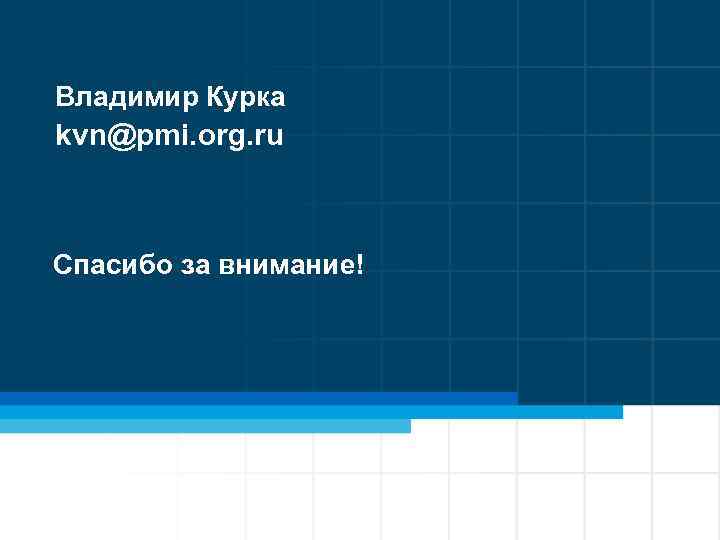 Владимир Курка
kvn@pmi.org.ru

Спасибо за внимание!